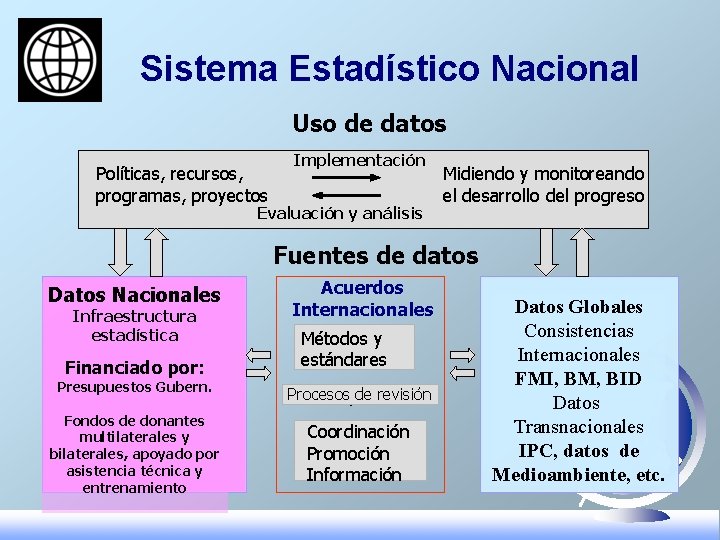 Sistema Estadístico Nacional

Uso de datos

Políticas, recursos, programas, proyectos

Implementación

Evaluación y análisis

Midiendo y monitoreando el desarrollo del progreso

Fuentes de datos

Datos Nacionales
Infraestructura estadística

Financiado por:
Presupuestos Gubern.

Fondos de donantes multilaterales y bilaterales, apoyado por asistencia técnica y entrenamiento

Acuerdos Internacionales

Métodos y estándares

Procesos de revisión

Coordinación
Promoción
Información

Datos Globales
Consistencias Internacionales
FMI, BM, BID
Datos Transnacionales
IPC, datos de Medioambiente, etc.